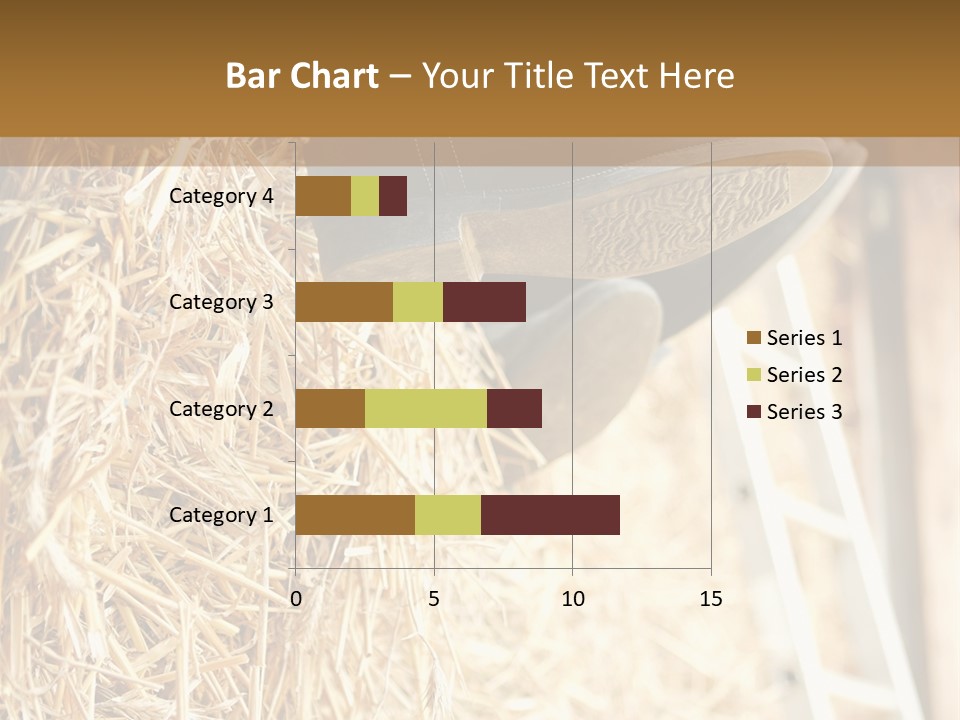 Bar Chart – Your Title Text Here

Category 4
Category 3
Category 2
Category 1

0
5
10
15

Series 1
Series 2
Series 3